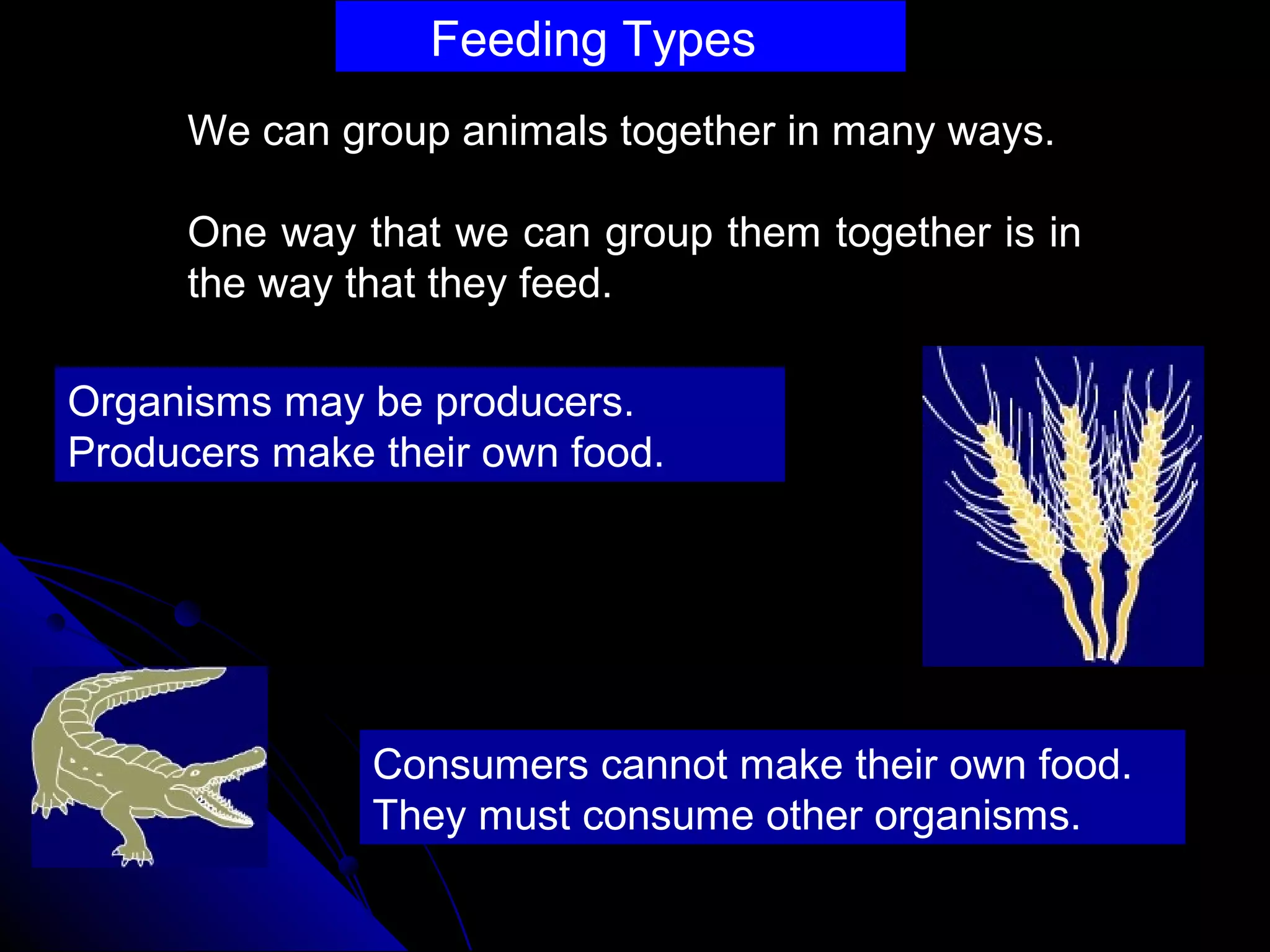 Feeding Types

We can group animals together in many ways.

One way that we can group them together is in the way that they feed.

Organisms may be producers.
Producers make their own food.

Consumers cannot make their own food.
They must consume other organisms.